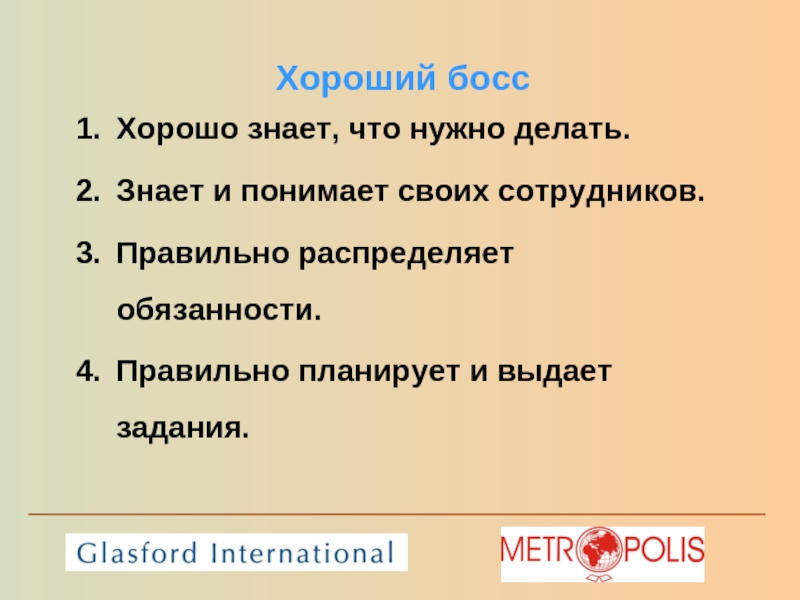 Хороший босс

1. Хорошо знает, что нужно делать.

2. Знает и понимает своих сотрудников.

3. Правильно распределяет обязанности.

4. Правильно планирует и выдает задания.

Glasford International

METROPOLIS